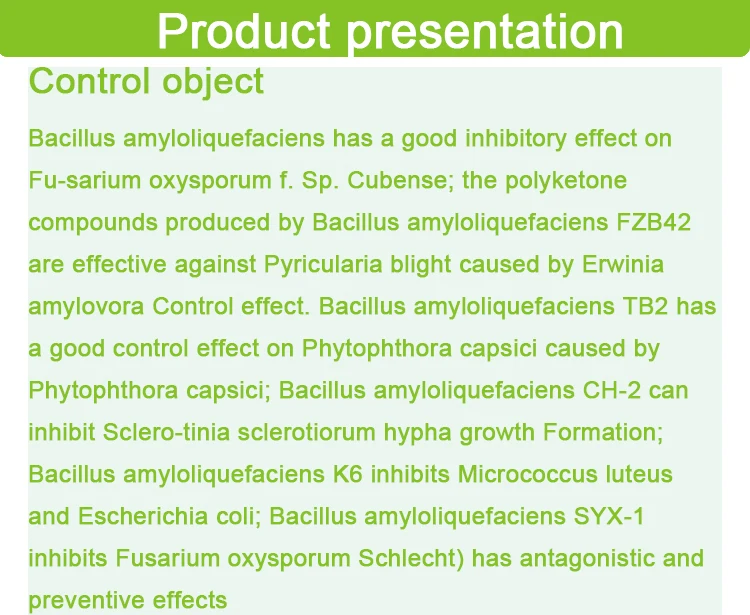 Product presentation

Control object

Bacillus amyloliquefaciens has a good inhibitory effect on Fu-sarium oxysporum f. Sp. Cubense; the polyketone compounds produced by Bacillus amyloliquefaciens FZB42 are effective against Pyricularia blight caused by Erwinia amylovora Control effect. Bacillus amyloliquefaciens TB2 has a good control effect on Phytophthora capsici caused by Phytophthora capsici; Bacillus amyloliquefaciens CH-2 can inhibit Sclero-tinia sclerotiorum hypha growth Formation; Bacillus amyloliquefaciens K6 inhibits Micrococcus luteus and Escherichia coli; Bacillus amyloliquefaciens SYX-1 inhibits Fusarium oxysporum Schlecht) has antagonistic and preventive effects